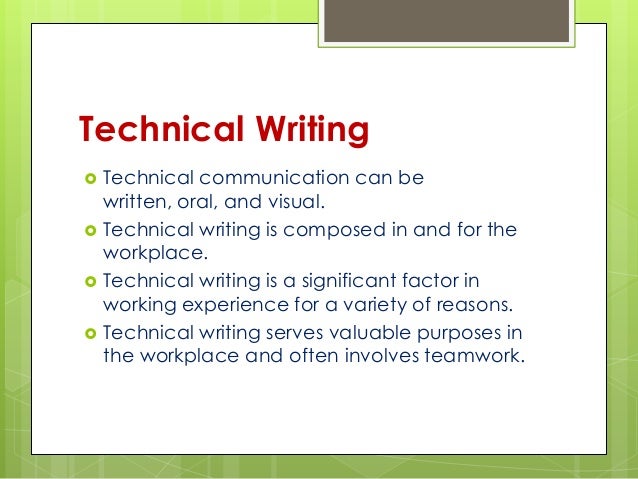 Technical Writing

Technical communication can be written, oral, and visual.

Technical writing is composed in and for the workplace.

Technical writing is a significant factor in working experience for a variety of reasons.

Technical writing serves valuable purposes in the workplace and often involves teamwork.